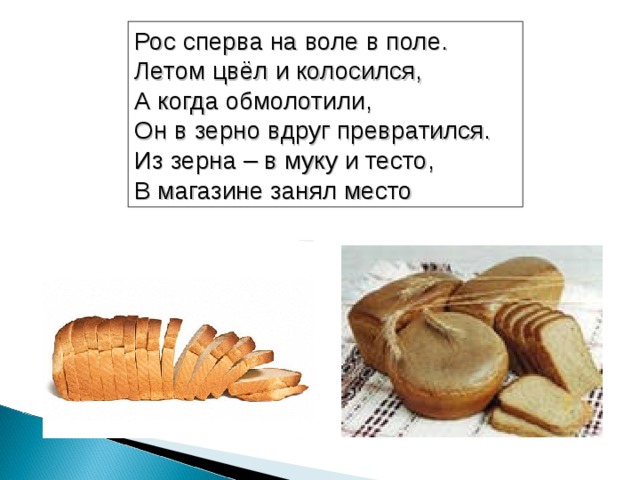 Рос сперва на воле в поле.
Летом цвёл и колосился,
А когда обмолотили,
Он в зерно вдруг превратился.
Из зерна – в муку и тесто,
В магазине занял место